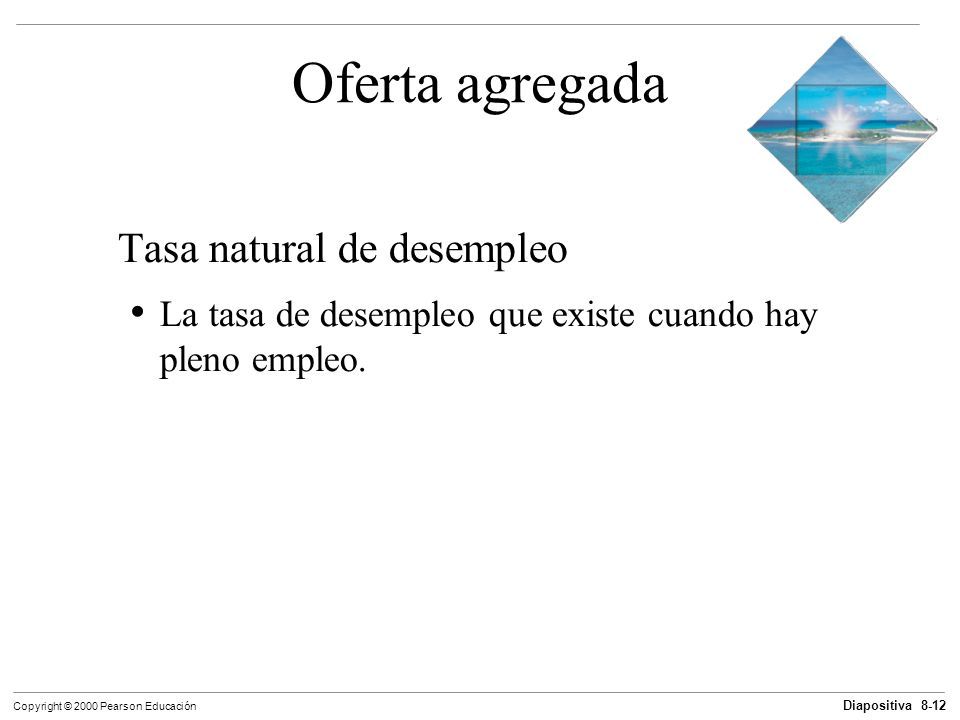 Oferta agregada

Tasa natural de desempleo

• La tasa de desempleo que existe cuando hay pleno empleo.

Copyright © 2000 Pearson Educación

Diapositiva 8-12